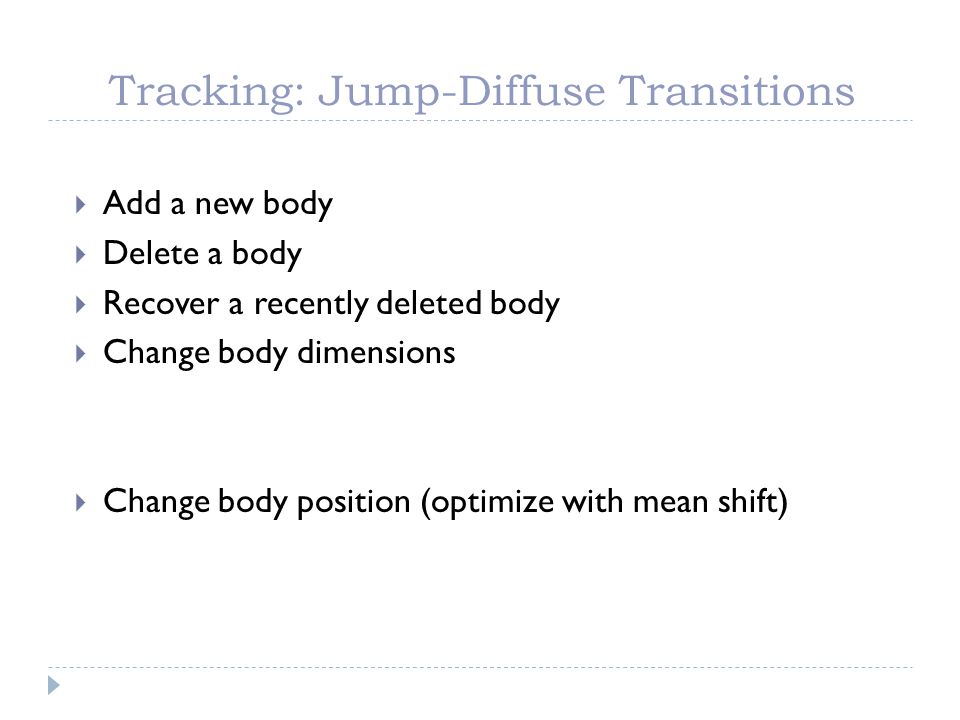 Tracking: Jump-Diffuse Transitions

Add a new body
Delete a body
Recover a recently deleted body
Change body dimensions

Change body position (optimize with mean shift)